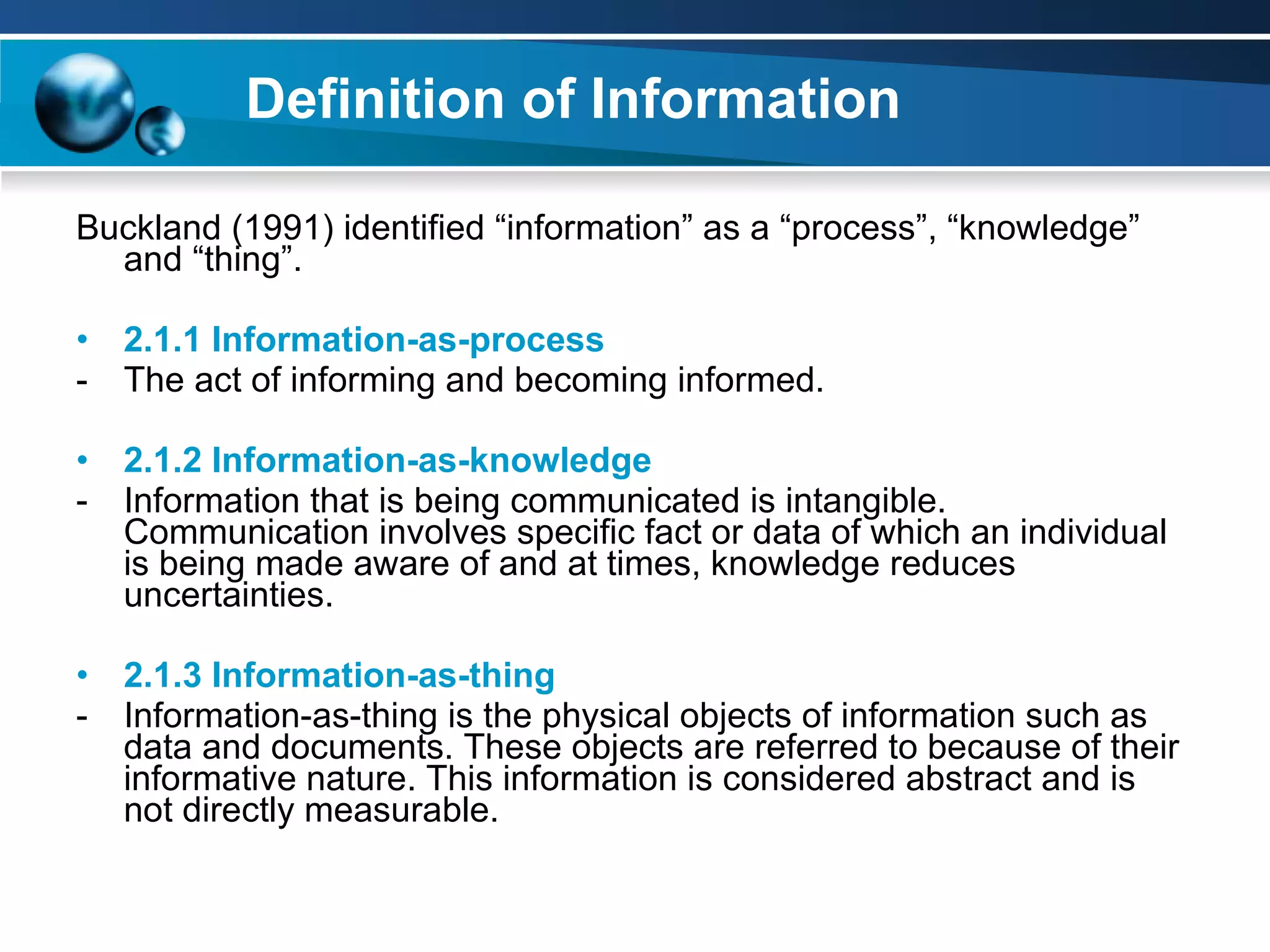 Definition of Information

Buckland (1991) identified “information” as a “process”, “knowledge” and “thing”.

• 2.1.1 Information-as-process
- The act of informing and becoming informed.

• 2.1.2 Information-as-knowledge
- Information that is being communicated is intangible. Communication involves specific fact or data of which an individual is being made aware of and at times, knowledge reduces uncertainties.

• 2.1.3 Information-as-thing
- Information-as-thing is the physical objects of information such as data and documents. These objects are referred to because of their informative nature. This information is considered abstract and is not directly measurable.